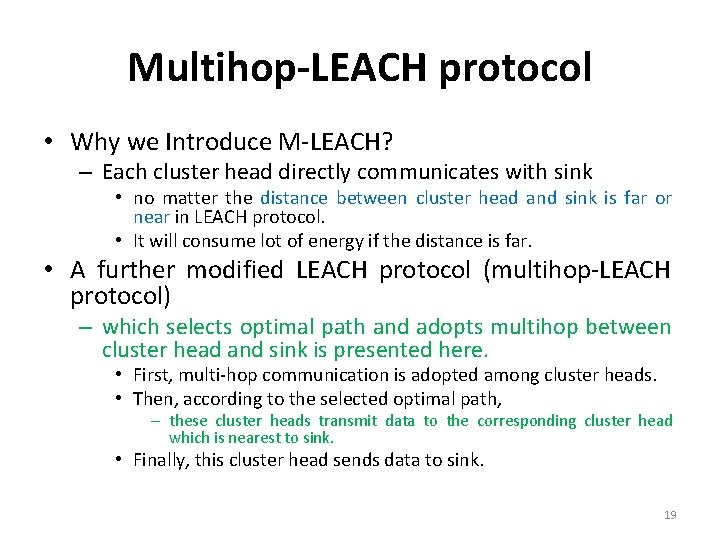 Multihop-LEACH protocol

• Why we Introduce M-LEACH?
– Each cluster head directly communicates with sink
• no matter the distance between cluster head and sink is far or near in LEACH protocol.
• It will consume lot of energy if the distance is far.

• A further modified LEACH protocol (multihop-LEACH protocol)
– which selects optimal path and adopts multihop between cluster head and sink is presented here.
• First, multi-hop communication is adopted among cluster heads.
• Then, according to the selected optimal path,
– these cluster heads transmit data to the corresponding cluster head which is nearest to sink.
• Finally, this cluster head sends data to sink.

19